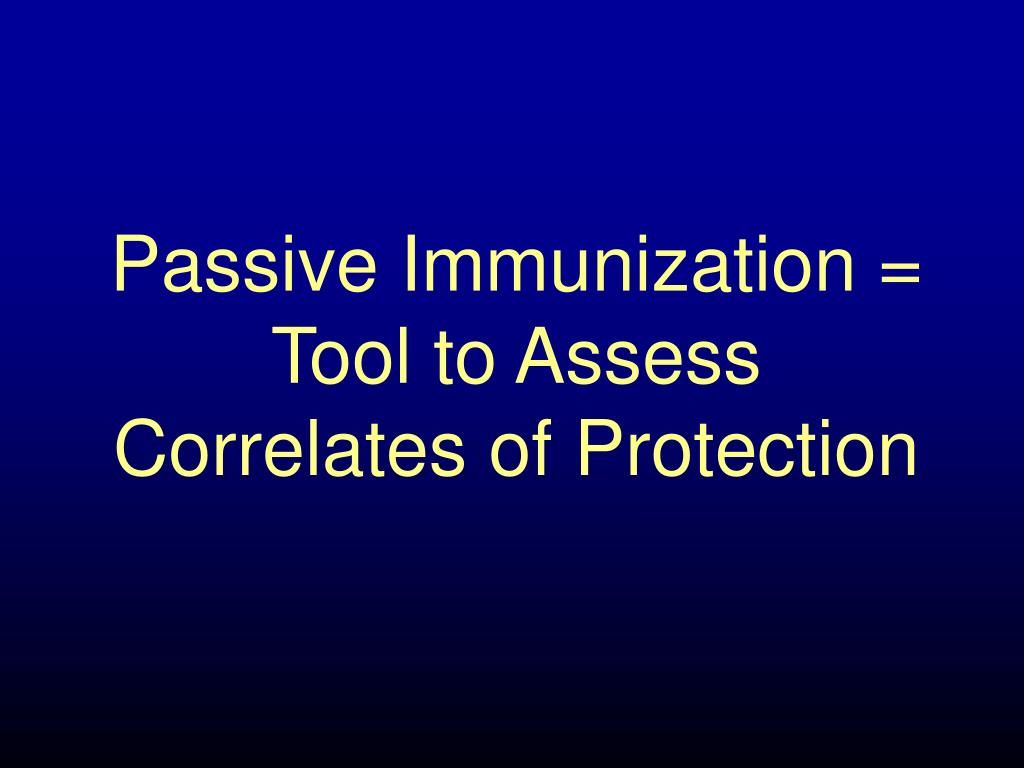 Passive Immunization = Tool to Assess Correlates of Protection